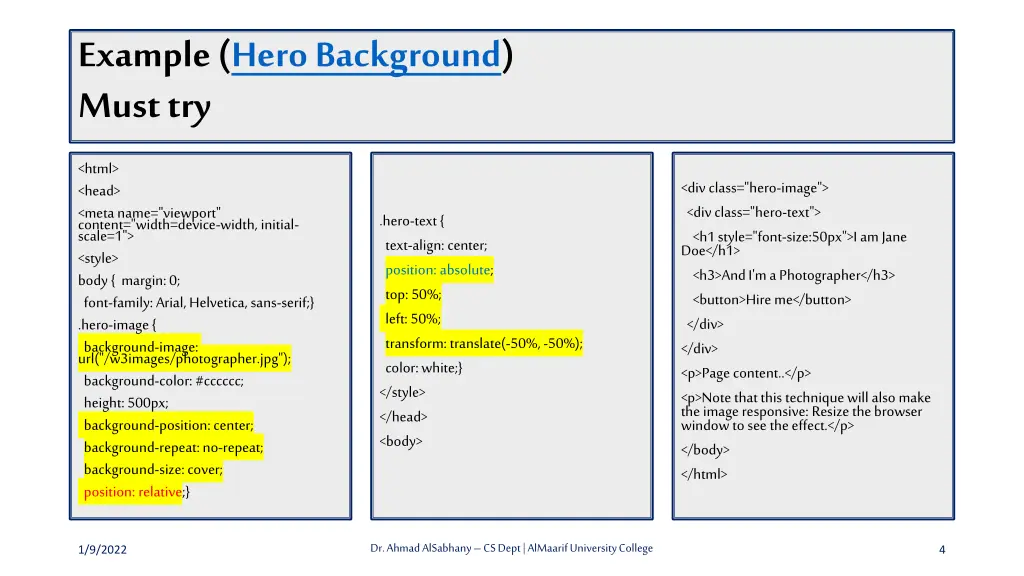 Example (Hero Background)
Must try

<html>
<head>
<meta name="viewport" content="width=device-width, initial-scale=1">
<style>
body { margin: 0;
font-family: Arial, Helvetica, sans-serif;}
.hero-image {
background-image: url("/w3images/photographer.jpg");
background-color: #cccccc;
height: 500px;
background-position: center;
background-repeat: no-repeat;
background-size: cover;
position: relative;}

.hero-text {
text-align: center;
position: absolute;
top: 50%;
left: 50%;
transform: translate(-50%, -50%);
color: white;}
</style>
</head>
<body>

<div class="hero-image">
<div class="hero-text">
<h1 style="font-size:50px">I am Jane Doe</h1>
<h3>And I'm a Photographer</h3>
<button>Hire me</button>
</div>
</div>
<p>Page content..</p>
<p>Note that this technique will also make the image responsive: Resize the browser window to see the effect.</p>
</body>
</html>

1/9/2022
Dr. Ahmad AlSabhany – CS Dept | AlMaarif University College
4